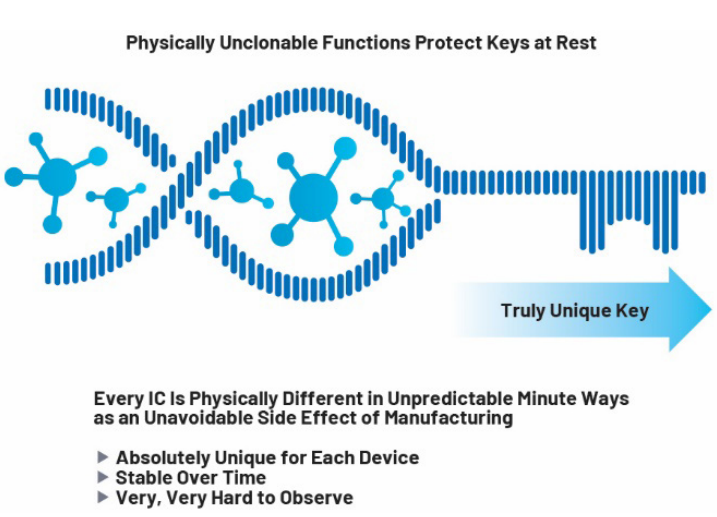 Physically Unclonable Functions Protect Keys at Rest

Truly Unique Key

Every IC Is Physically Different in Unpredictable Minute Ways as an Unavoidable Side Effect of Manufacturing

▶ Absolutely Unique for Each Device
▶ Stable Over Time
▶ Very, Very Hard to Observe